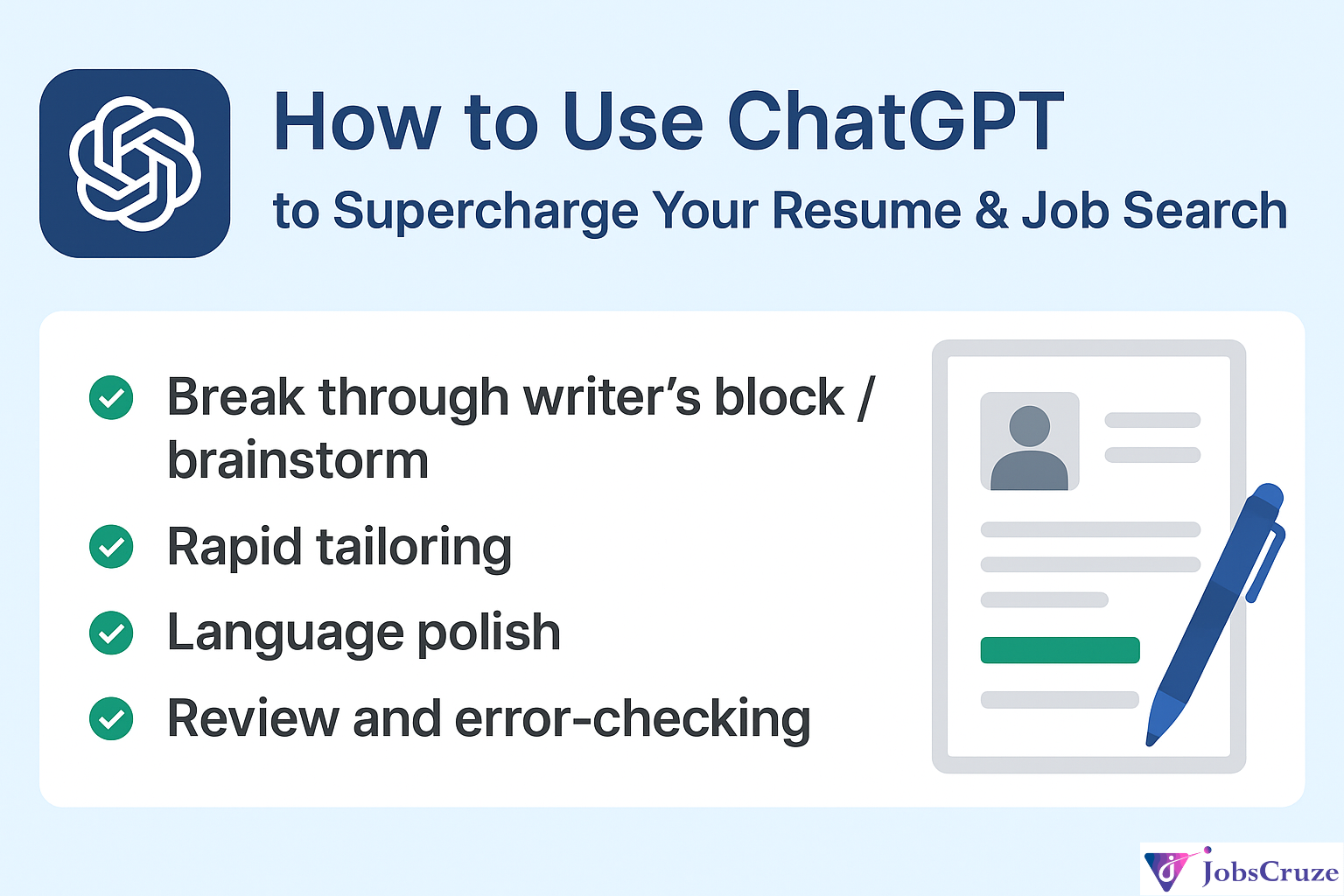 How to Use ChatGPT
to Supercharge Your Resume & Job Search

Break through writer's block / brainstorm

Rapid tailoring

Language polish

Review and error-checking

JobsCruze